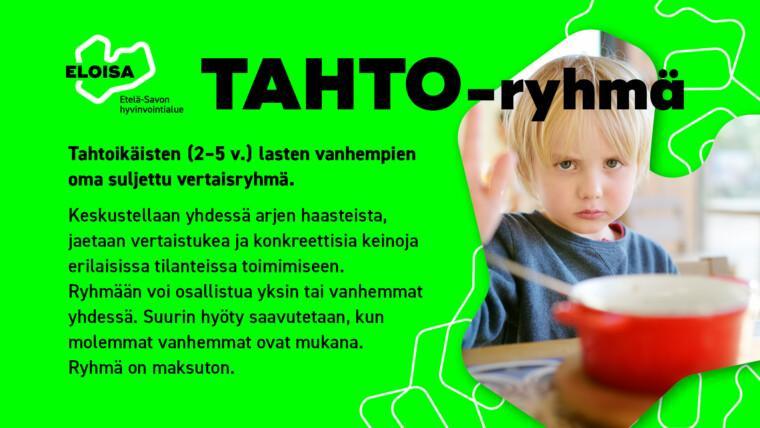 ELOISA
Etelä-Savon hyvinvointialue

TAHTO-ryhmä

Tahtoikäisten (2–5 v.) lasten vanhempien oma suljettu vertaisryhmä.

Keskustellaan yhdessä arjen haasteista, jaetaan vertaistukea ja konkreettisia keinoja erilaisissa tilanteissa toimimiseen. Ryhmään voi osallistua yksin tai vanhemmat yhdessä. Suurin hyöty saavutetaan, kun molemmat vanhemmat ovat mukana. Ryhmä on maksuton.